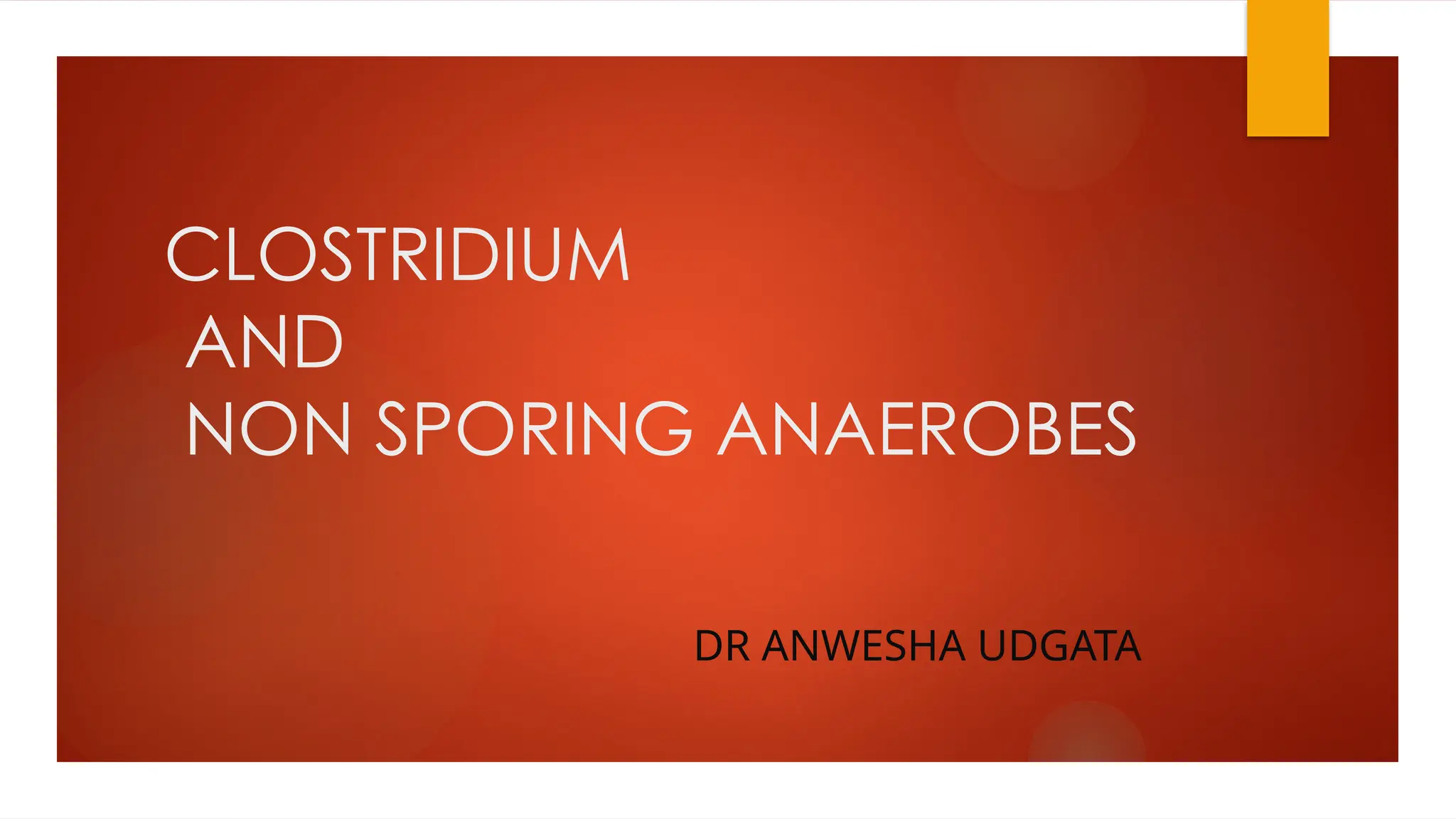 CLOSTRIDIUM
AND
NON SPORING ANAEROBES

DR ANWESHA UDGATA